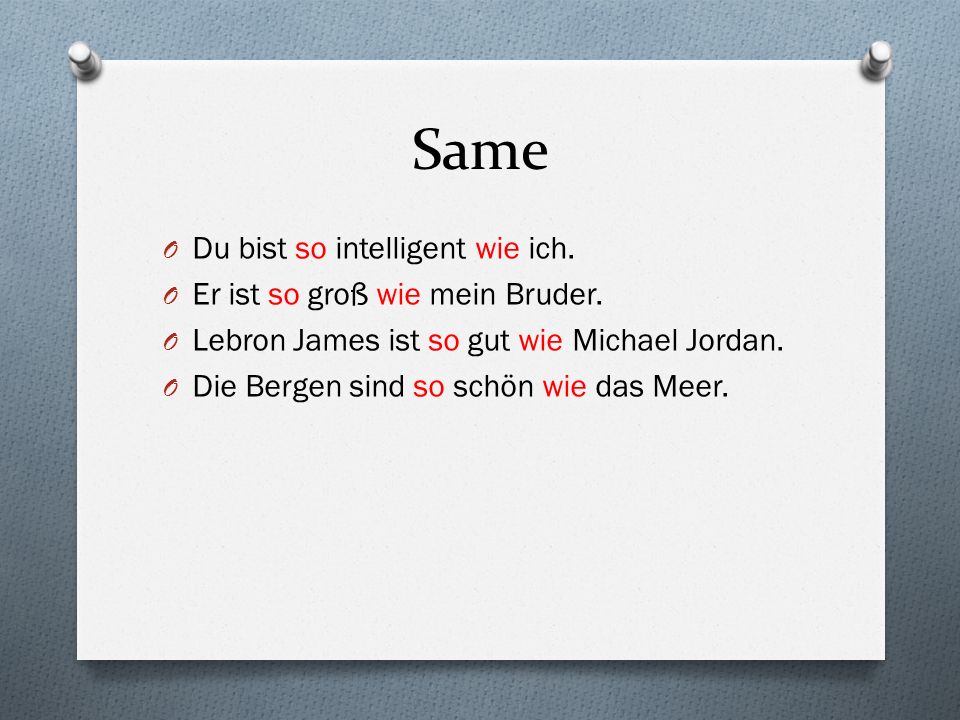 Same

O Du bist so intelligent wie ich.
O Er ist so groß wie mein Bruder.
O Lebron James ist so gut wie Michael Jordan.
O Die Bergen sind so schön wie das Meer.